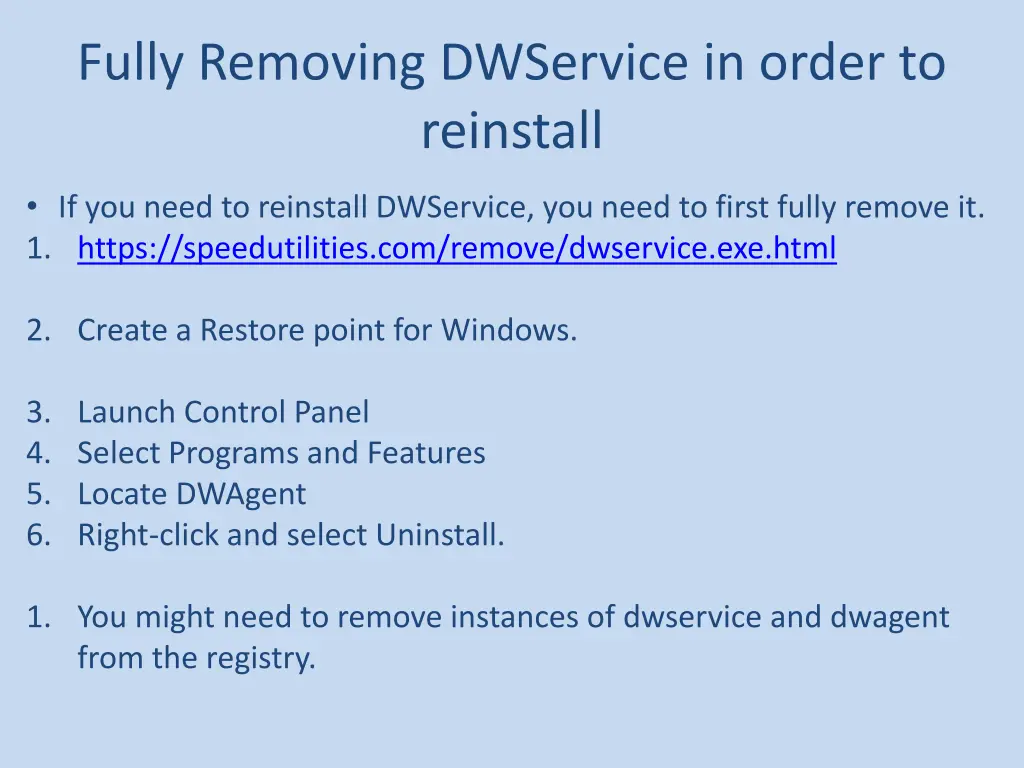 Fully Removing DWService in order to reinstall

• If you need to reinstall DWService, you need to first fully remove it.
1. https://speedutilities.com/remove/dwservice.exe.html

2. Create a Restore point for Windows.

3. Launch Control Panel
4. Select Programs and Features
5. Locate DWAgent
6. Right-click and select Uninstall.

1. You might need to remove instances of dwservice and dwagent from the registry.